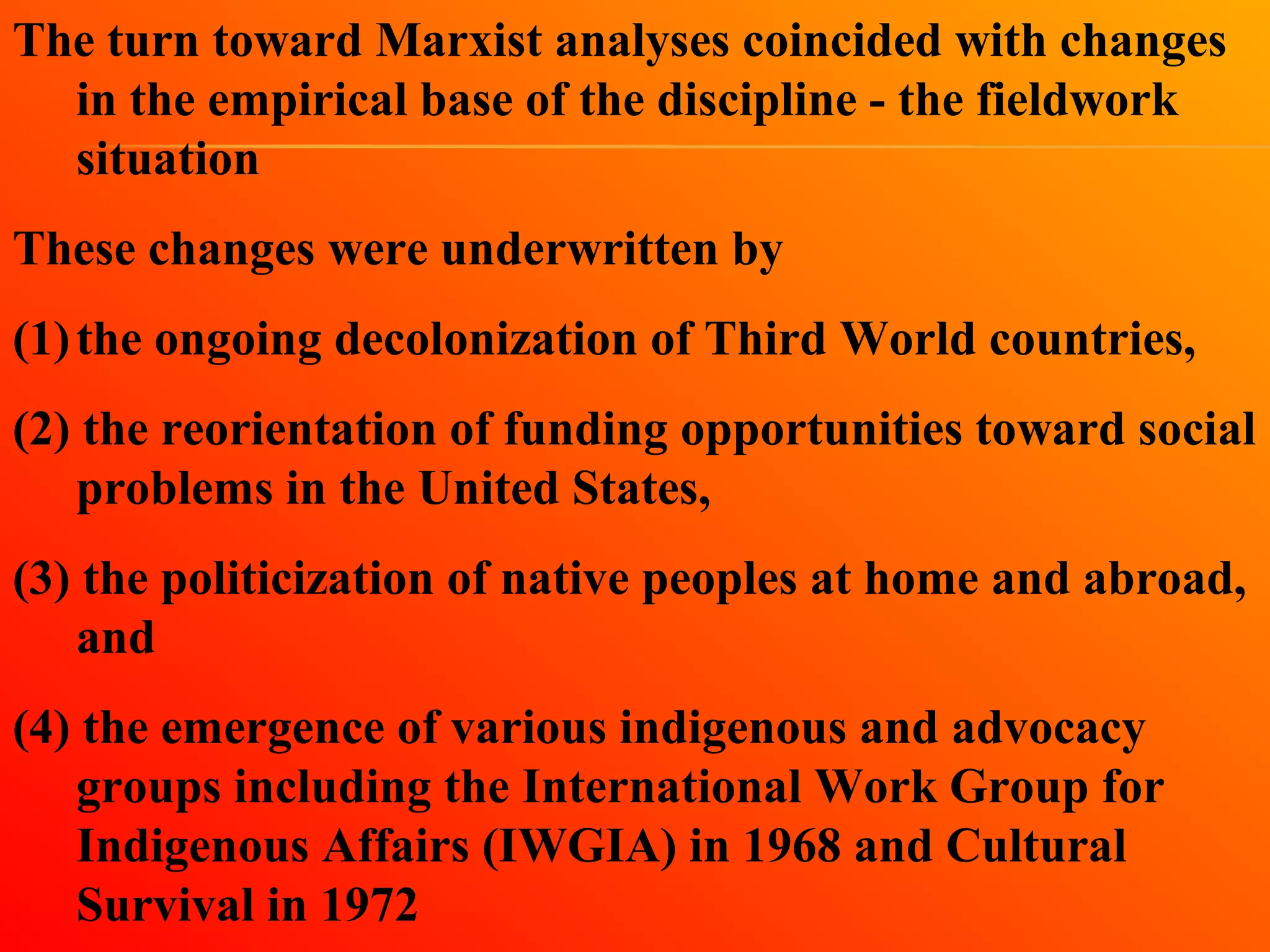 The turn toward Marxist analyses coincided with changes in the empirical base of the discipline - the fieldwork situation

These changes were underwritten by

(1) the ongoing decolonization of Third World countries,

(2) the reorientation of funding opportunities toward social problems in the United States,

(3) the politicization of native peoples at home and abroad, and

(4) the emergence of various indigenous and advocacy groups including the International Work Group for Indigenous Affairs (IWGIA) in 1968 and Cultural Survival in 1972